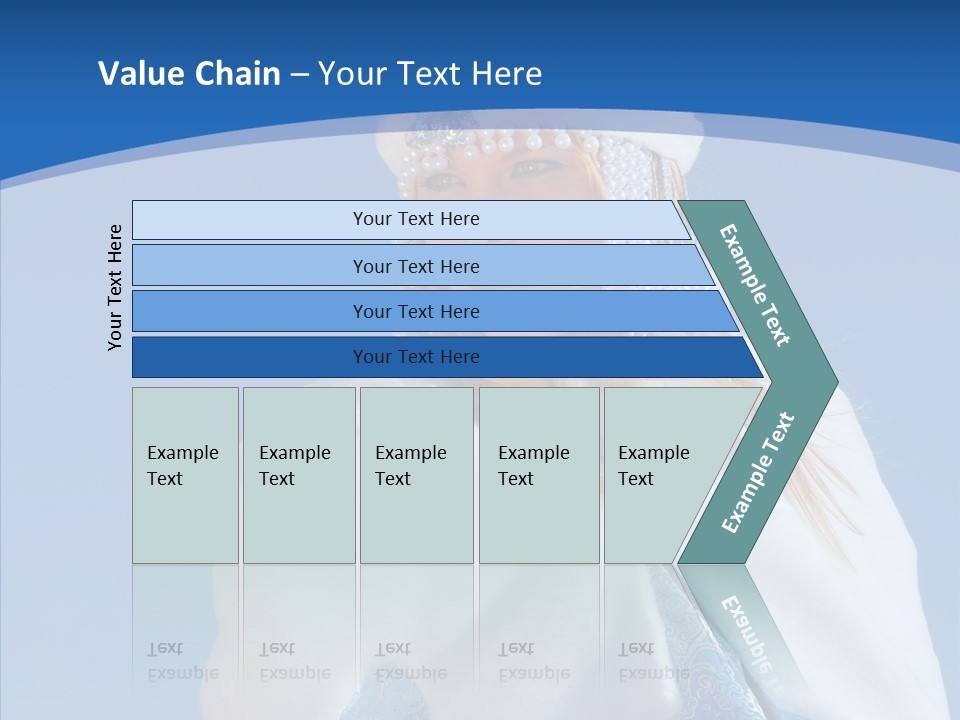 Value Chain – Your Text Here

Your Text Here

Your Text Here

Your Text Here

Your Text Here

Your Text Here

Example Text

Example Text

Example Text

Example Text

Example Text

Example Text

Example Text